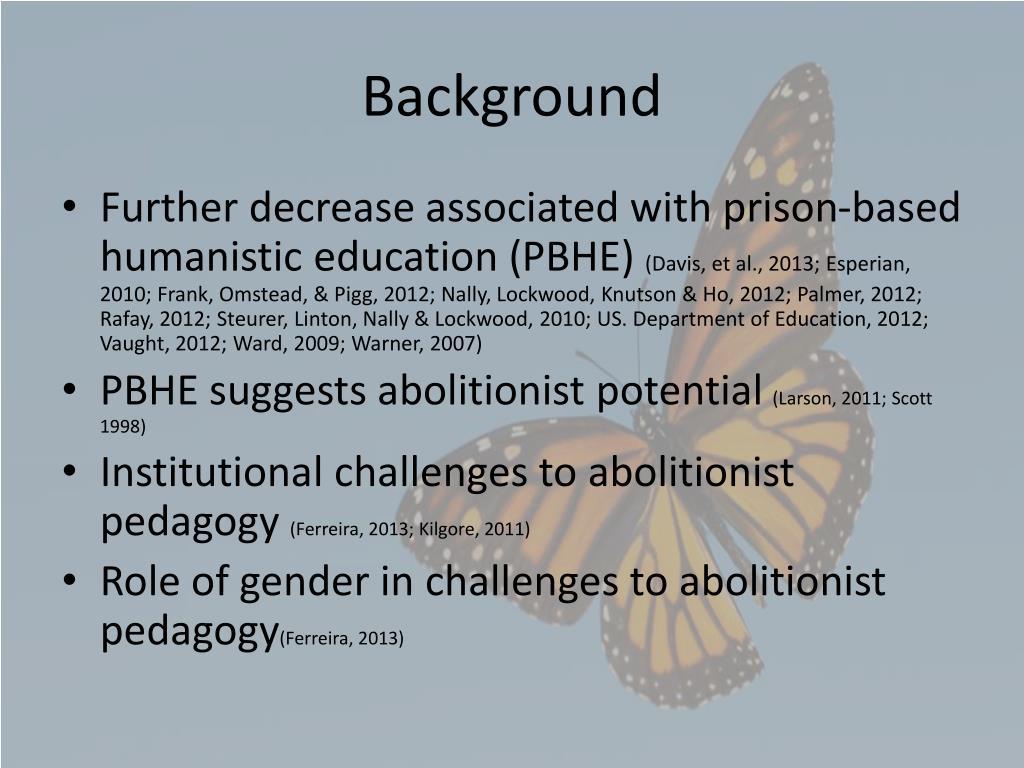 Background

• Further decrease associated with prison-based humanistic education (PBHE) (Davis, et al., 2013; Esperian, 2010; Frank, Omstead, & Pigg, 2012; Nally, Lockwood, Knutson & Ho, 2012; Palmer, 2012; Rafay, 2012; Steurer, Linton, Nally & Lockwood, 2010; US. Department of Education, 2012; Vaught, 2012; Ward, 2009; Warner, 2007)
• PBHE suggests abolitionist potential (Larson, 2011; Scott 1998)
• Institutional challenges to abolitionist pedagogy (Ferreira, 2013; Kilgore, 2011)
• Role of gender in challenges to abolitionist pedagogy(Ferreira, 2013)